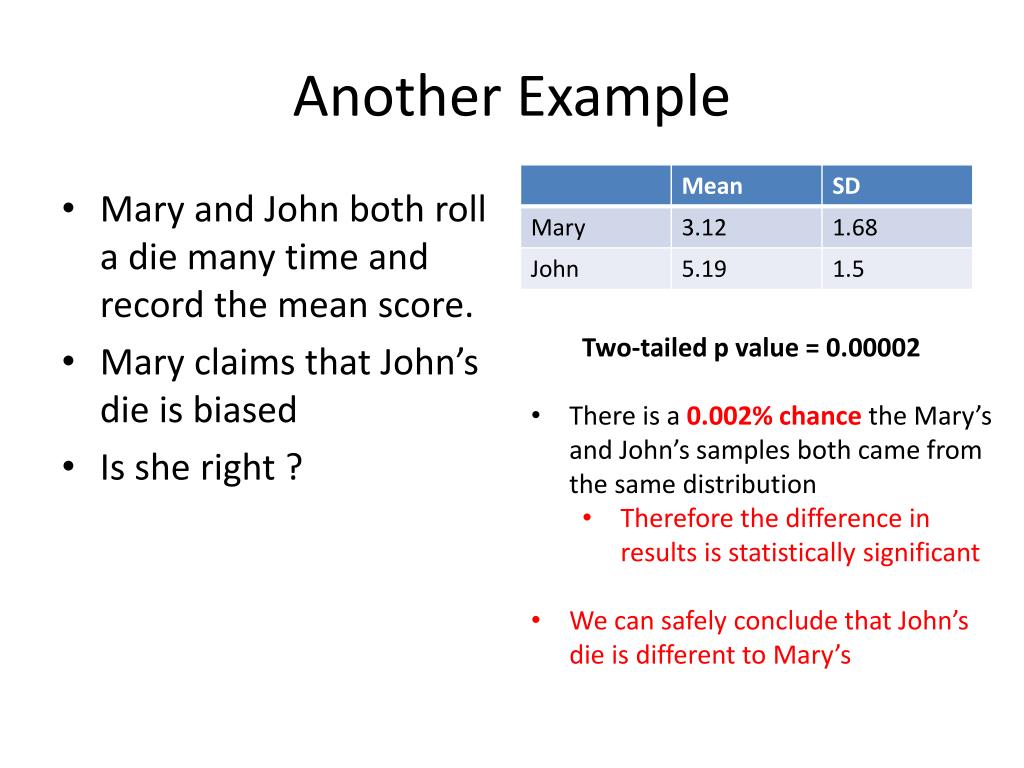 Another Example

• Mary and John both roll a die many time and record the mean score.
• Mary claims that John's die is biased
• Is she right ?

| | Mean | SD |
|---|---|---|
| Mary | 3.12 | 1.68 |
| John | 5.19 | 1.5 |

Two-tailed p value = 0.00002

• There is a 0.002% chance the Mary's and John's samples both came from the same distribution
  • Therefore the difference in results is statistically significant

• We can safely conclude that John's die is different to Mary's